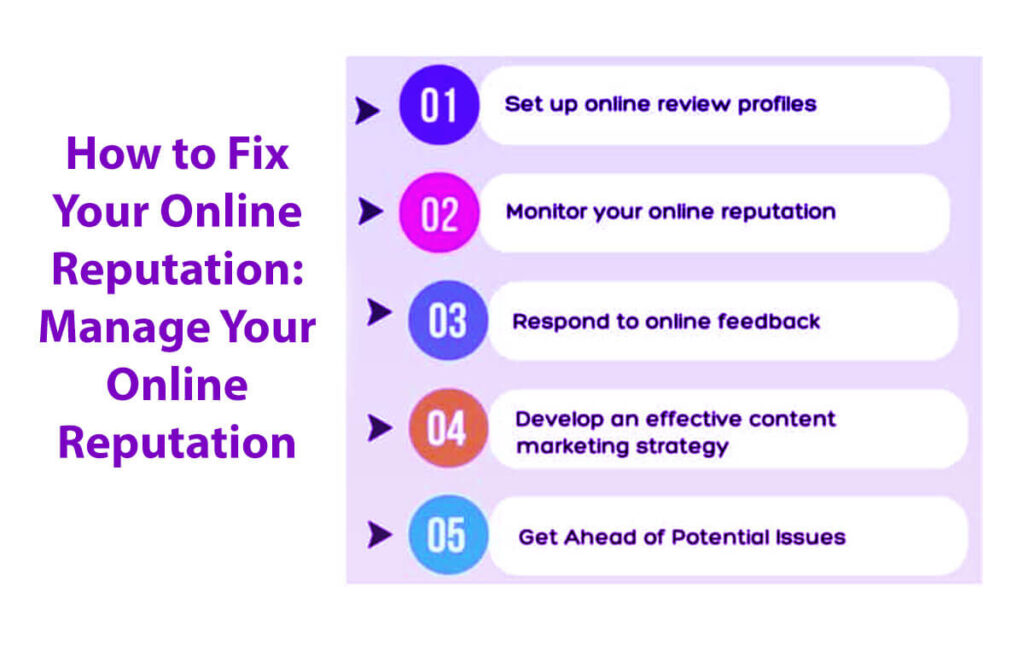 How to Fix Your Online Reputation: Manage Your Online Reputation

01 Set up online review profiles

02 Monitor your online reputation

03 Respond to online feedback

04 Develop an effective content marketing strategy

05 Get Ahead of Potential Issues